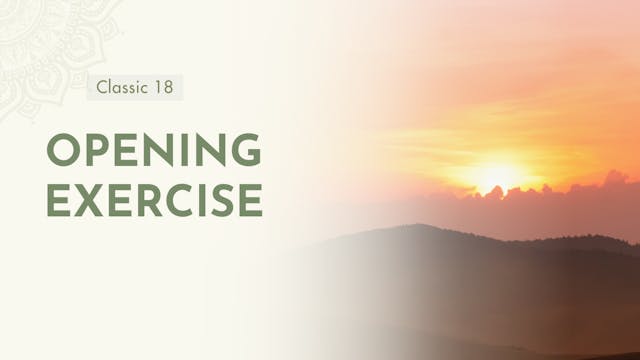 Classic 18

OPENING EXERCISE